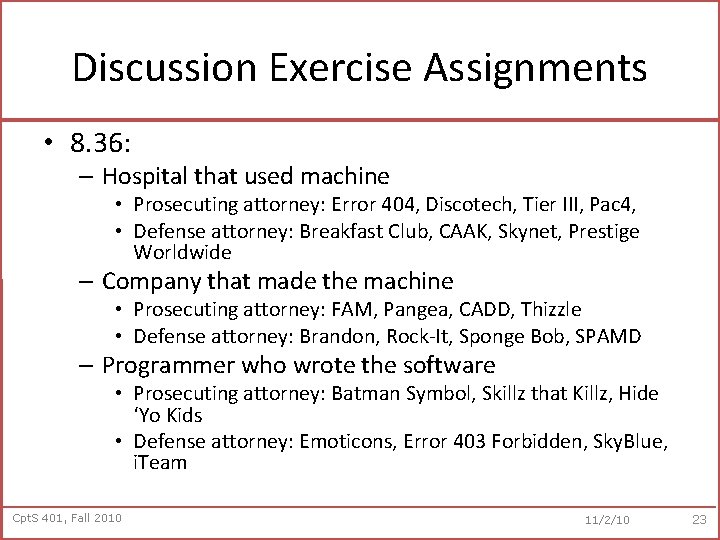 Discussion Exercise Assignments

• 8.36:
– Hospital that used machine
• Prosecuting attorney: Error 404, Discotech, Tier III, Pac4,
• Defense attorney: Breakfast Club, CAAK, Skynet, Prestige Worldwide
– Company that made the machine
• Prosecuting attorney: FAM, Pangea, CADD, Thizzle
• Defense attorney: Brandon, Rock-It, Sponge Bob, SPAMD
– Programmer who wrote the software
• Prosecuting attorney: Batman Symbol, Skillz that Killz, Hide 'Yo Kids
• Defense attorney: Emoticons, Error 403 Forbidden, SkyBlue, iTeam

CptS 401, Fall 2010
11/2/10
23